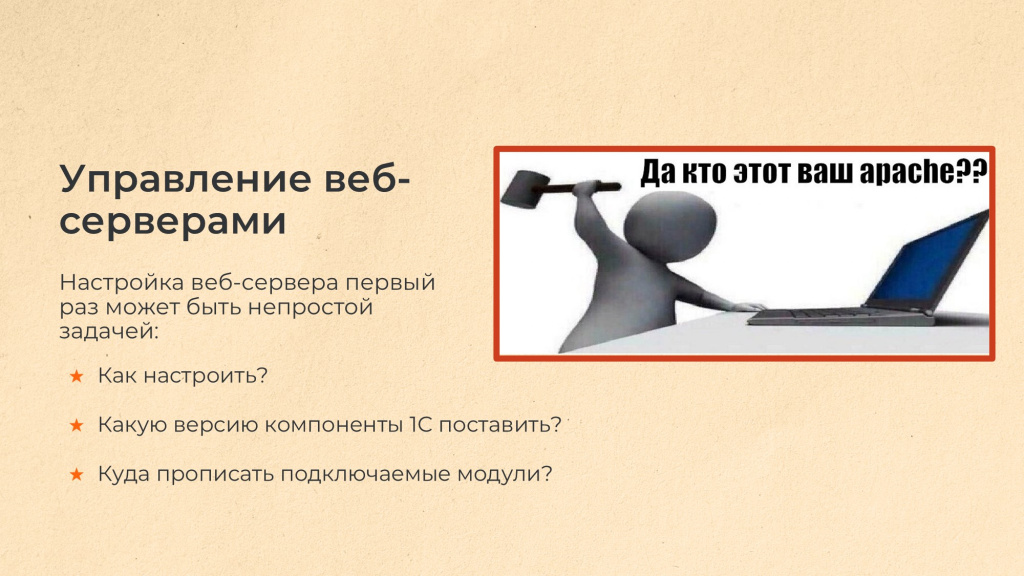 Управление веб-серверами

Настройка веб-сервера первый раз может быть непростой задачей:

★ Как настроить?

★ Какую версию компоненты 1С поставить?

★ Куда прописать подключаемые модули?

Да кто этот ваш apache??